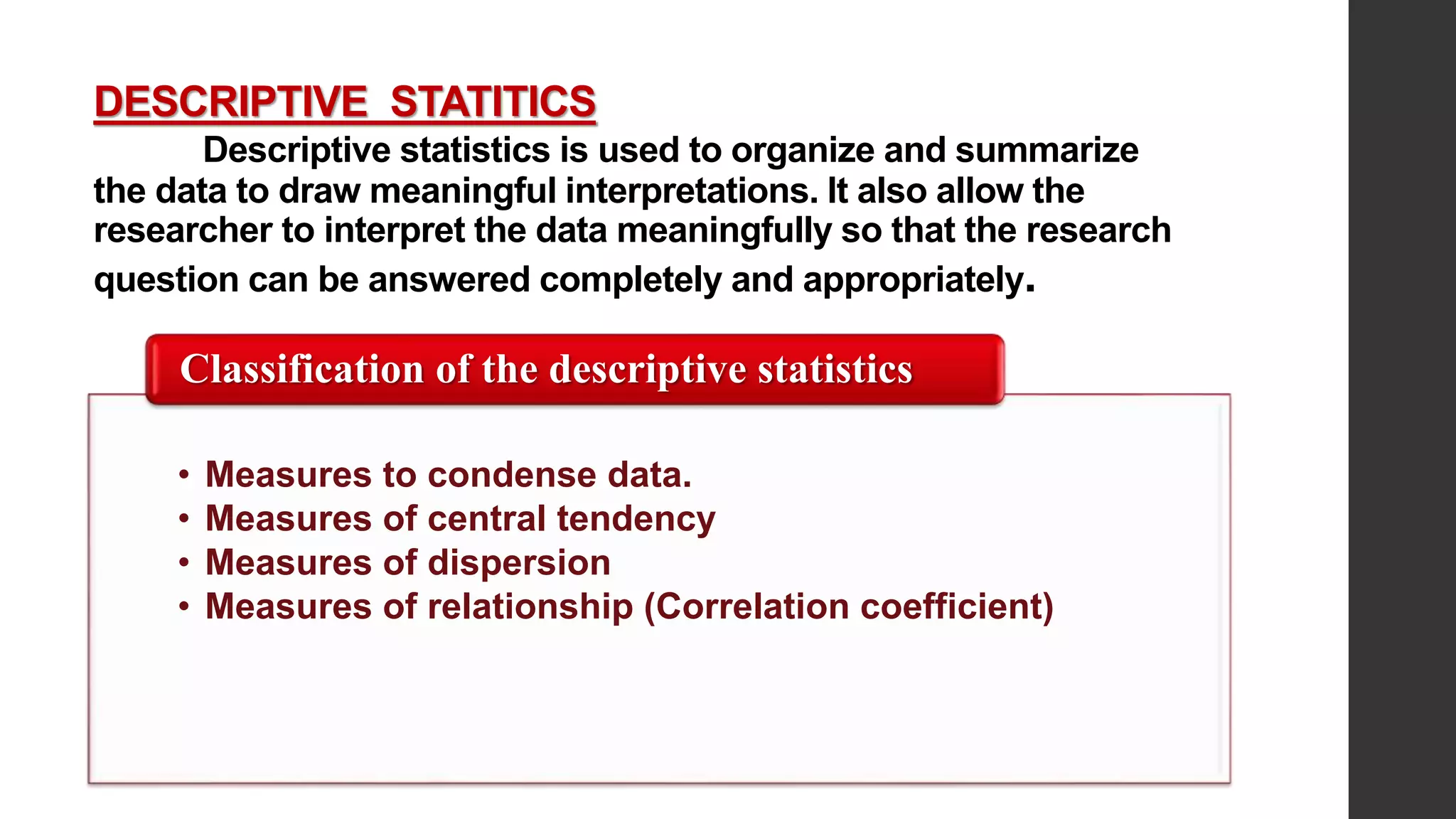 DESCRIPTIVE STATITICS

Descriptive statistics is used to organize and summarize the data to draw meaningful interpretations. It also allow the researcher to interpret the data meaningfully so that the research question can be answered completely and appropriately.

Classification of the descriptive statistics

• Measures to condense data.
• Measures of central tendency
• Measures of dispersion
• Measures of relationship (Correlation coefficient)